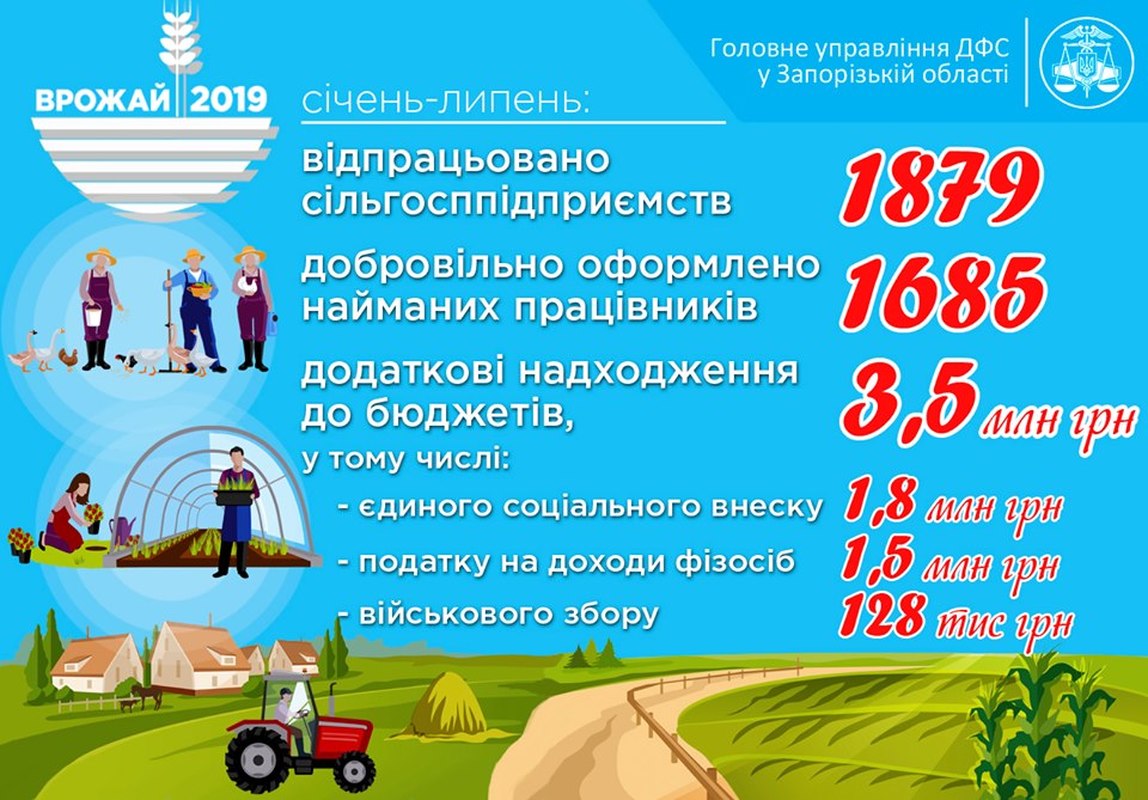 ВРОЖАЙ 2019

Головне управління ДФС у Запорізькій області

січень-липень:

відпрацьовано сільгосппідприємств 1879

добровільно оформлено найманих працівників 1685

додаткові надходження до бюджетів, 3,5 млн грн

у тому числі:

- єдиного соціального внеску 1,8 млн грн

- податку на доходи фізосіб 1,5 млн грн

- військового збору 128 тис грн